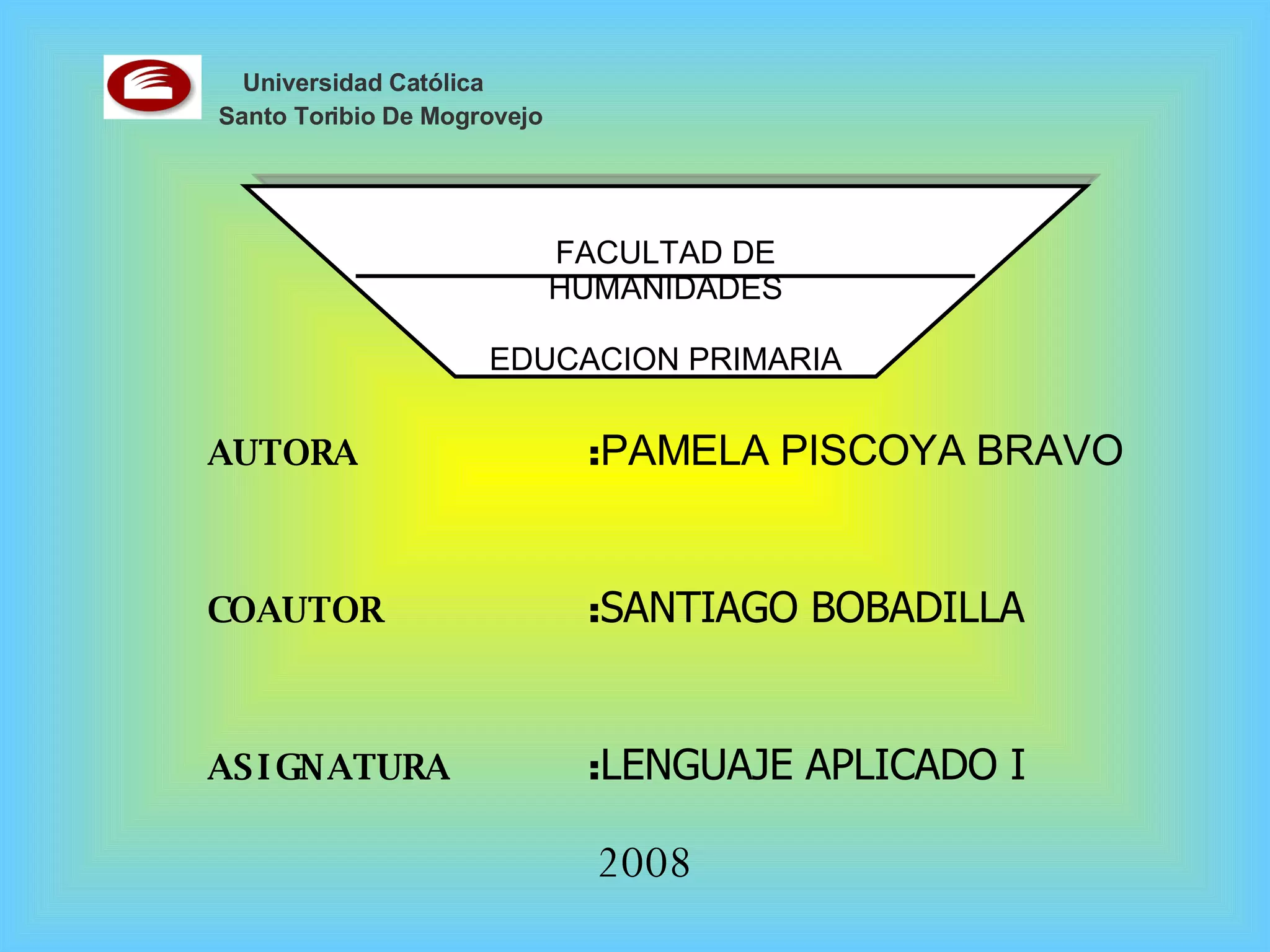 Universidad Católica
Santo Toribio De Mogrovejo

FACULTAD DE HUMANIDADES

EDUCACION PRIMARIA

AUTORA :PAMELA PISCOYA BRAVO

COAUTOR :SANTIAGO BOBADILLA

ASIGNATURA :LENGUAJE APLICADO I

2008